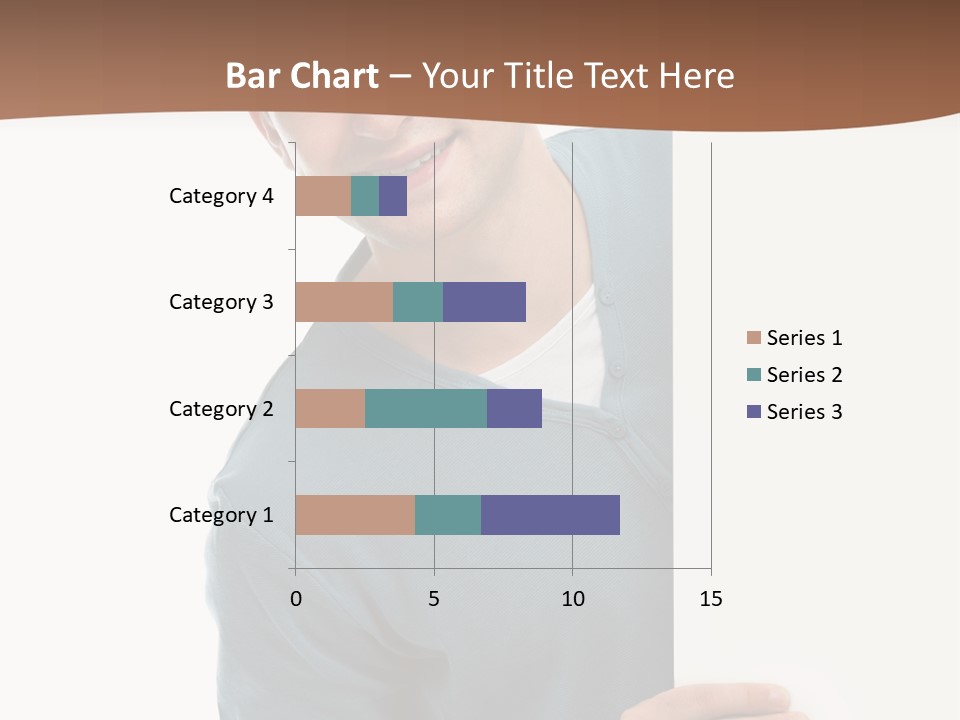 Bar Chart – Your Title Text Here

Category 4
Category 3
Category 2
Category 1

0 5 10 15

Series 1
Series 2
Series 3